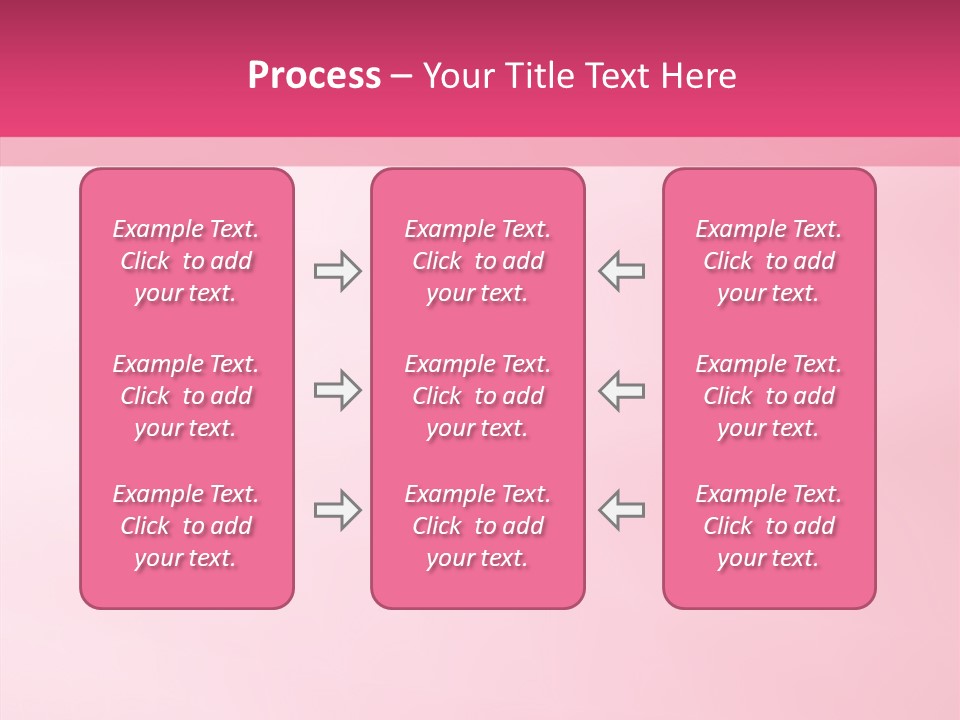 Process – Your Title Text Here

Example Text. Click to add your text.

Example Text. Click to add your text.

Example Text. Click to add your text.

Example Text. Click to add your text.

Example Text. Click to add your text.

Example Text. Click to add your text.

Example Text. Click to add your text.

Example Text. Click to add your text.

Example Text. Click to add your text.